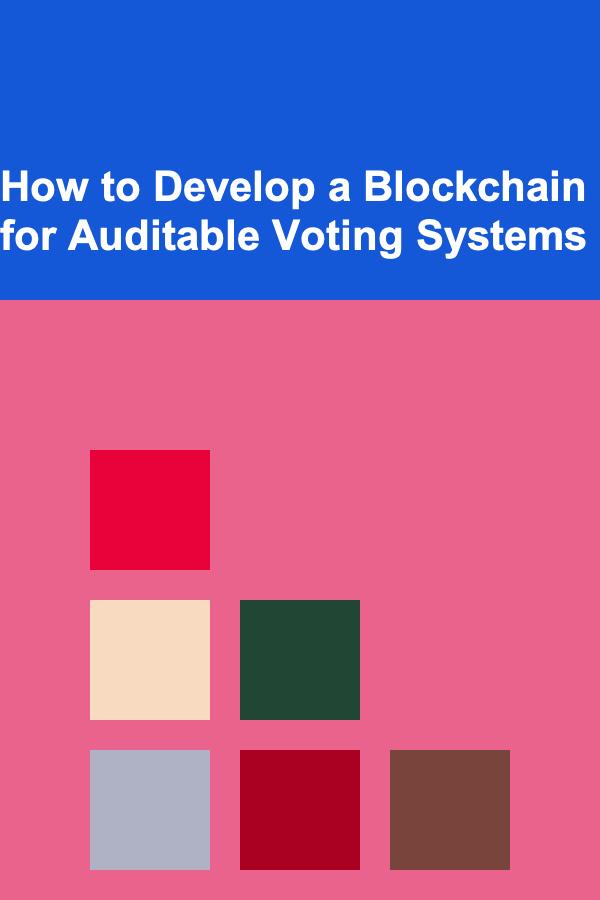 How to Develop a Blockchain for Auditable Voting Systems